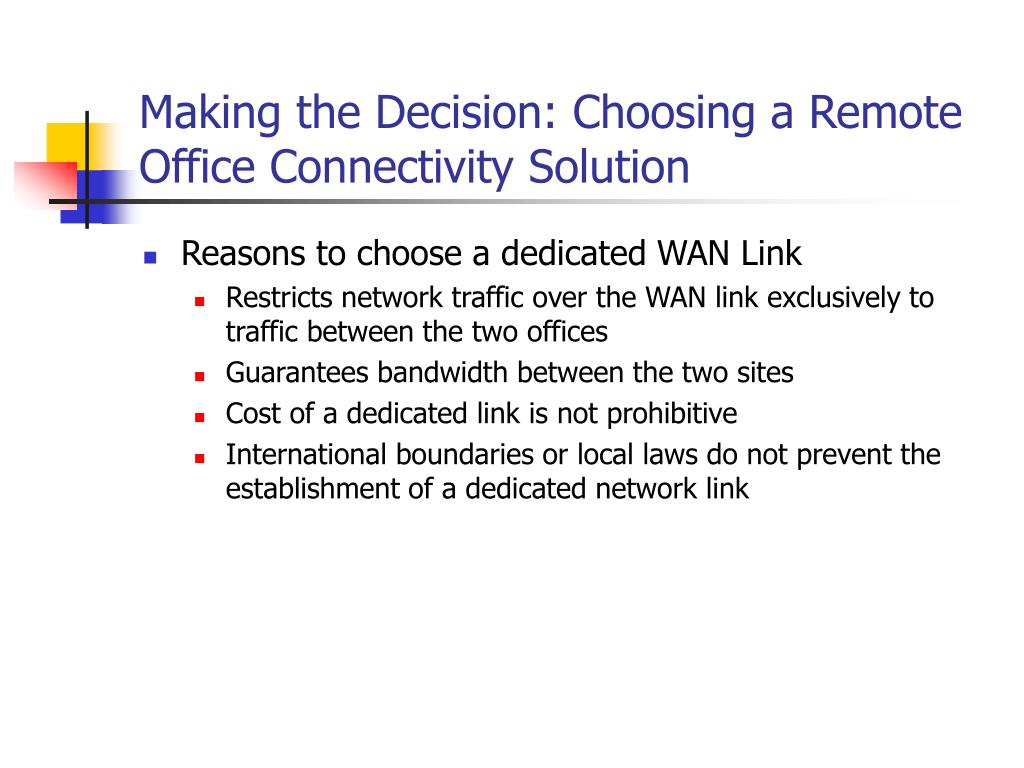 Making the Decision: Choosing a Remote Office Connectivity Solution

- Reasons to choose a dedicated WAN Link
  - Restricts network traffic over the WAN link exclusively to traffic between the two offices
  - Guarantees bandwidth between the two sites
  - Cost of a dedicated link is not prohibitive
  - International boundaries or local laws do not prevent the establishment of a dedicated network link